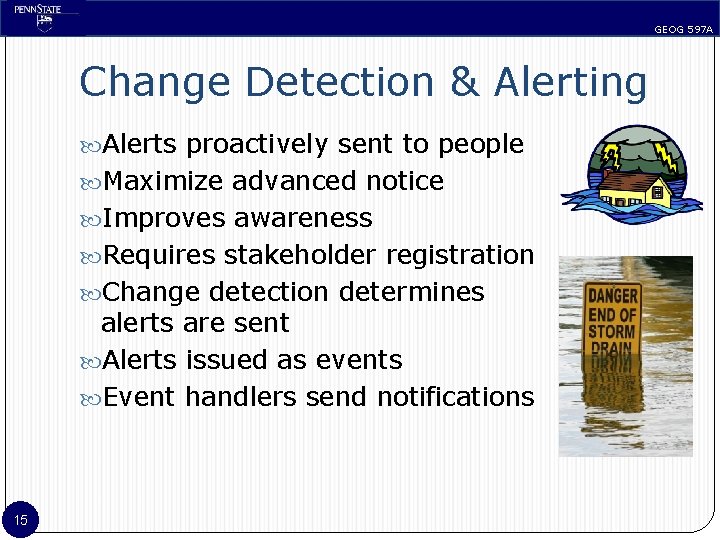 PENNSTATE

GEOG 597A

Change Detection & Alerting

Alerts proactively sent to people

Maximize advanced notice

Improves awareness

Requires stakeholder registration

Change detection determines alerts are sent

Alerts issued as events

Event handlers send notifications

DANGER END OF STORM DRAIN

15